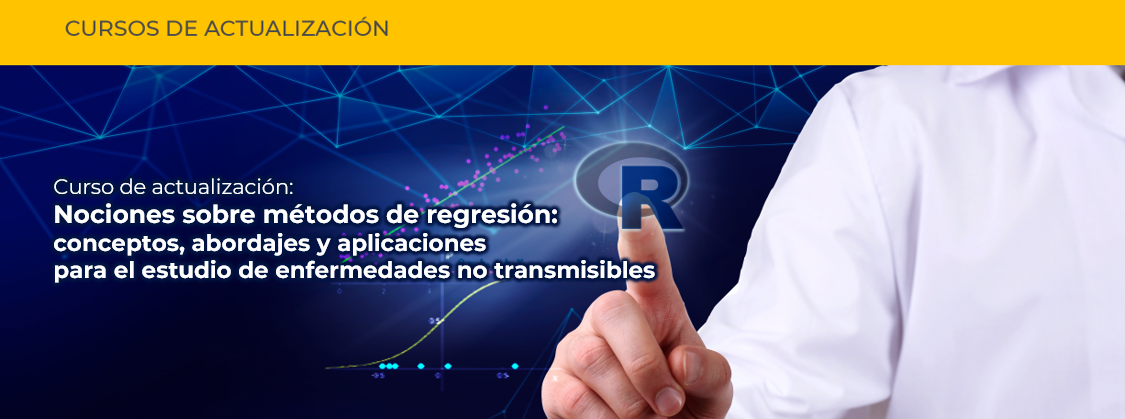 CURSOS DE ACTUALIZACIÓN

Curso de actualización:
Nociones sobre métodos de regresión:
conceptos, abordajes y aplicaciones
para el estudio de enfermedades no transmisibles

R